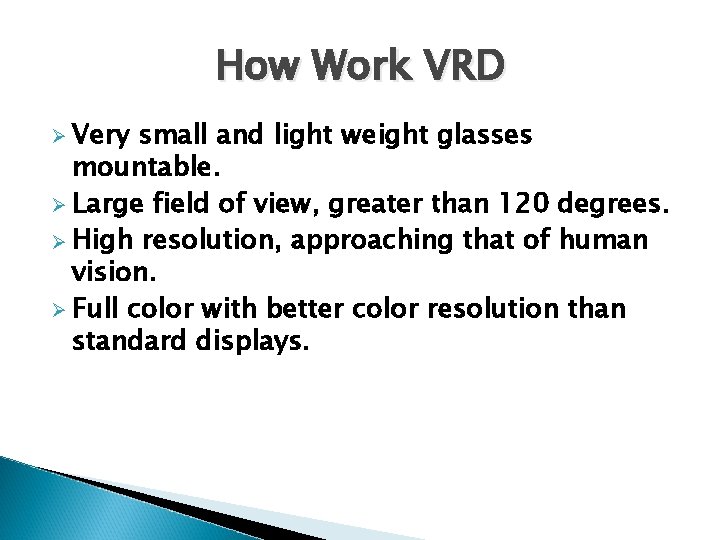 How Work VRD

➢ Very small and light weight glasses mountable.
➢ Large field of view, greater than 120 degrees.
➢ High resolution, approaching that of human vision.
➢ Full color with better color resolution than standard displays.